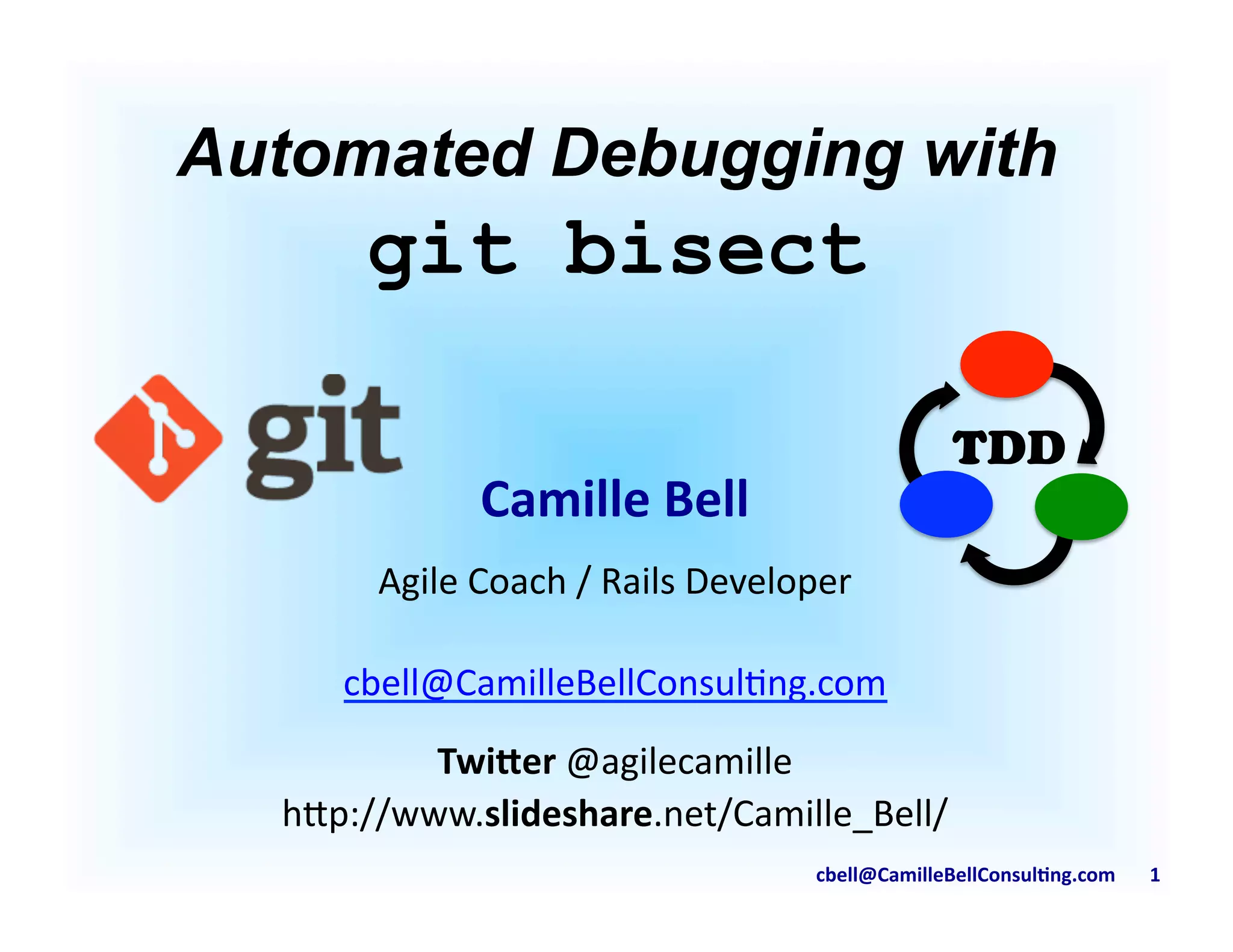 Automated Debugging with
git bisect

git

TDD

Camille Bell

Agile Coach / Rails Developer

cbell@CamilleBellConsulting.com

Twitter @agilecamille
http://www.slideshare.net/Camille_Bell/

cbell@CamilleBellConsulting.com 1